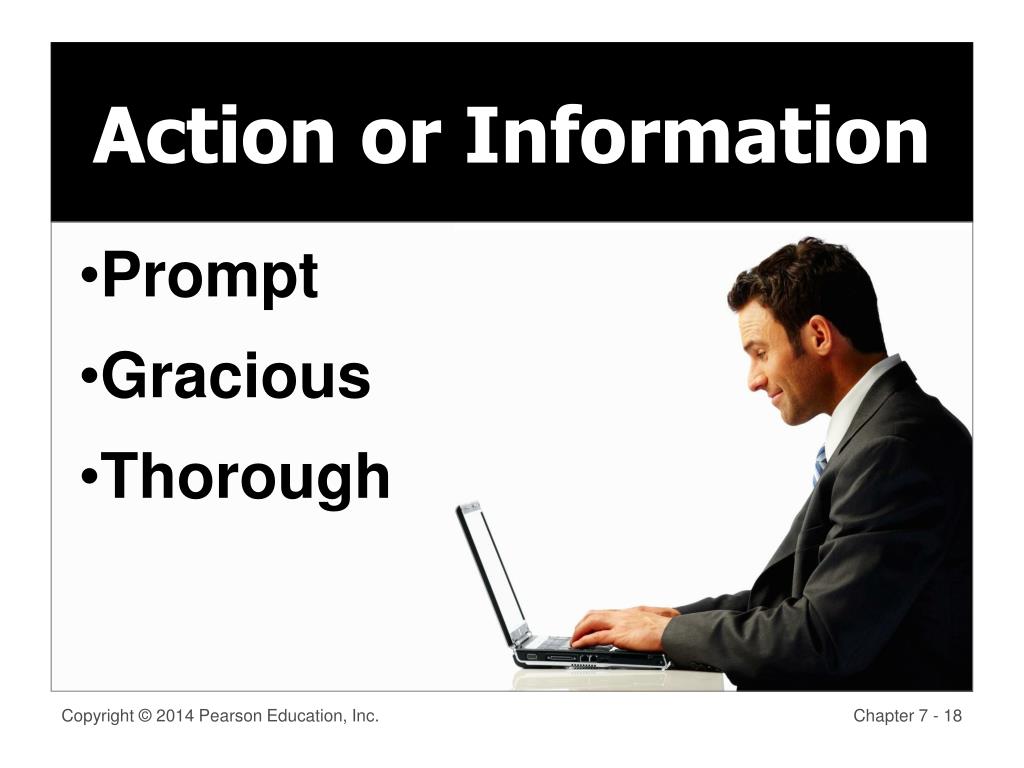 Action or Information

•Prompt
•Gracious
•Thorough

Copyright © 2014 Pearson Education, Inc.

Chapter 7 - 18